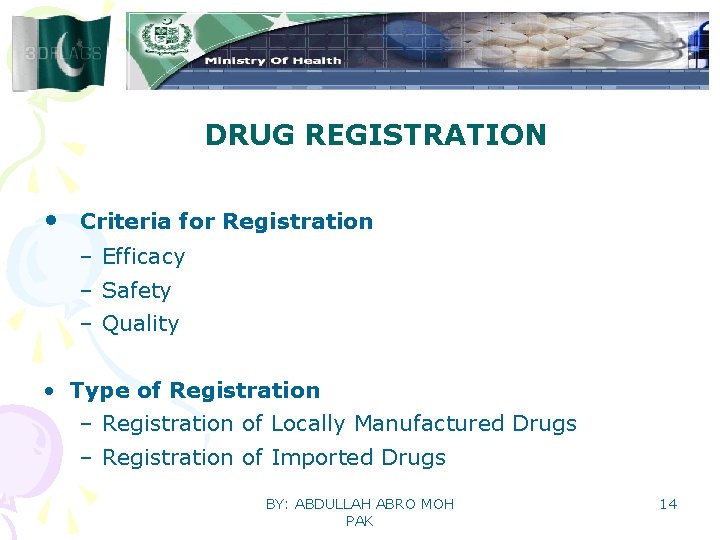 3DFLAGS

Ministry Of Health

DRUG REGISTRATION

• Criteria for Registration
– Efficacy
– Safety
– Quality

• Type of Registration
– Registration of Locally Manufactured Drugs
– Registration of Imported Drugs

BY: ABDULLAH ABRO MOH PAK

14